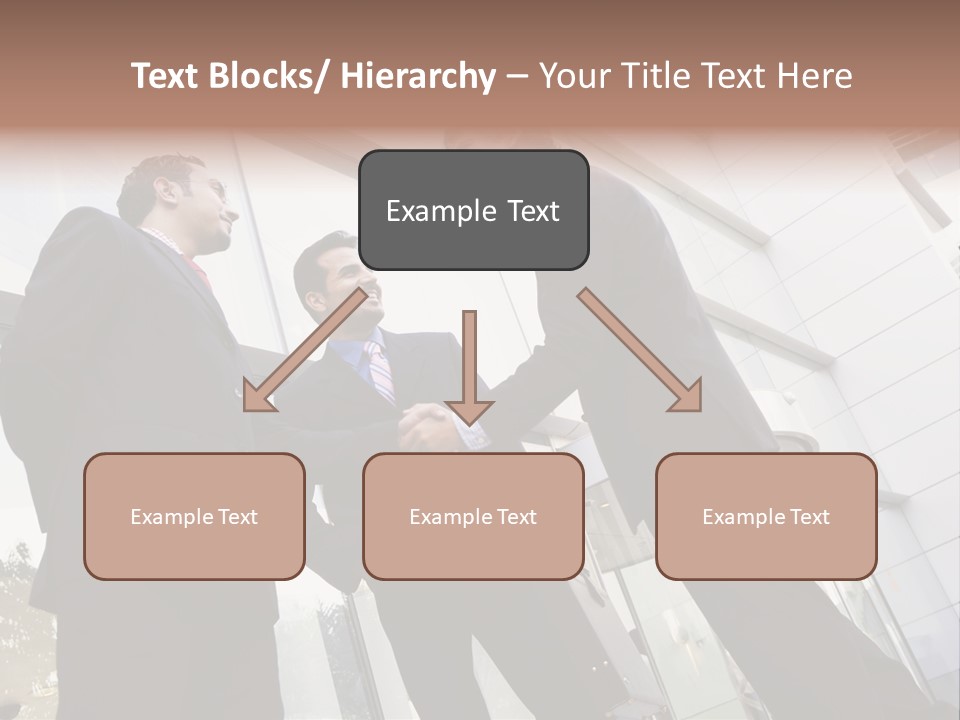 Text Blocks/ Hierarchy – Your Title Text Here

Example Text

Example Text

Example Text

Example Text